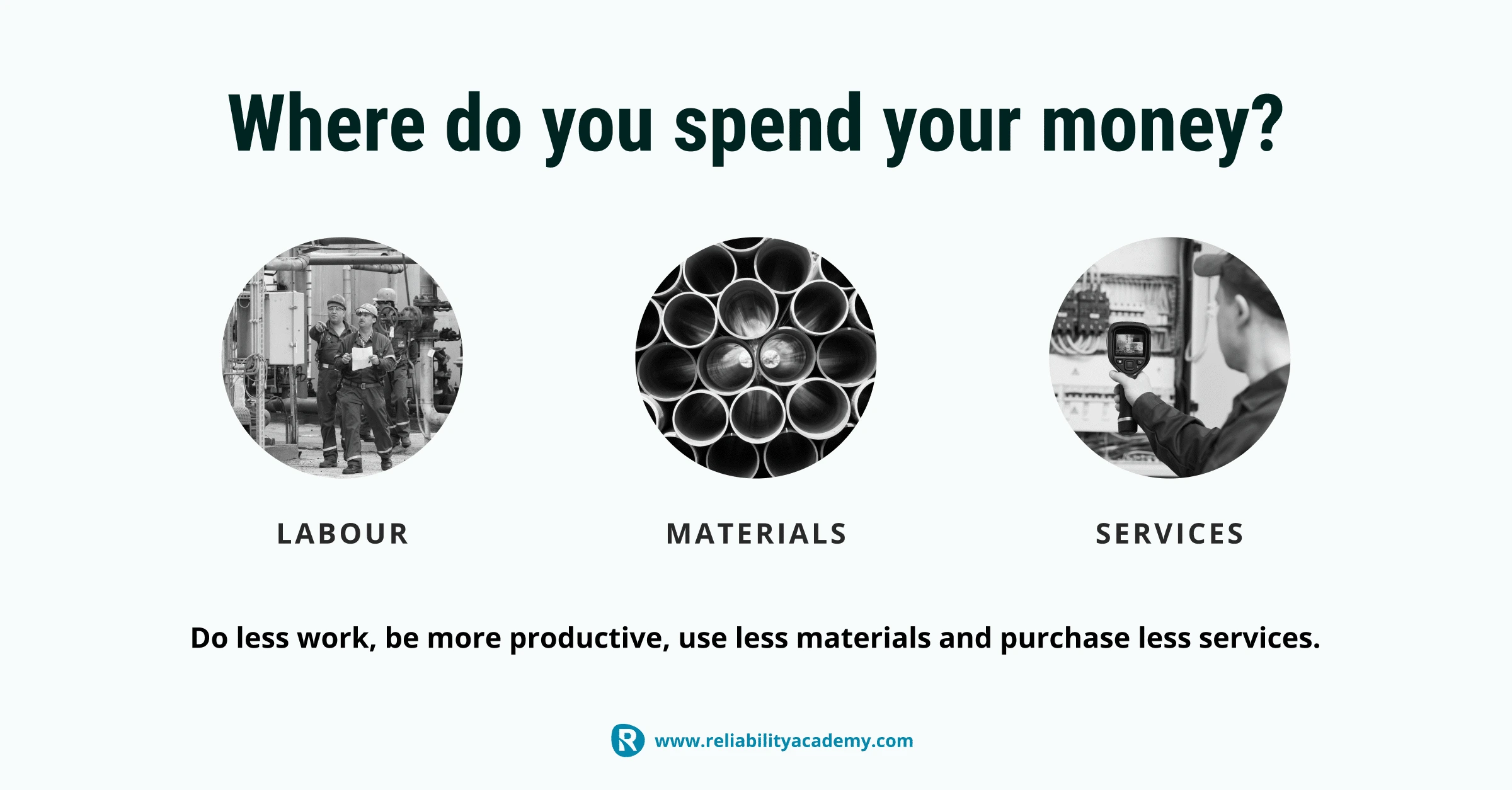 Where do you spend your money?

LABOUR

MATERIALS

SERVICES

Do less work, be more productive, use less materials and purchase less services.

R www.reliabilityacademy.com